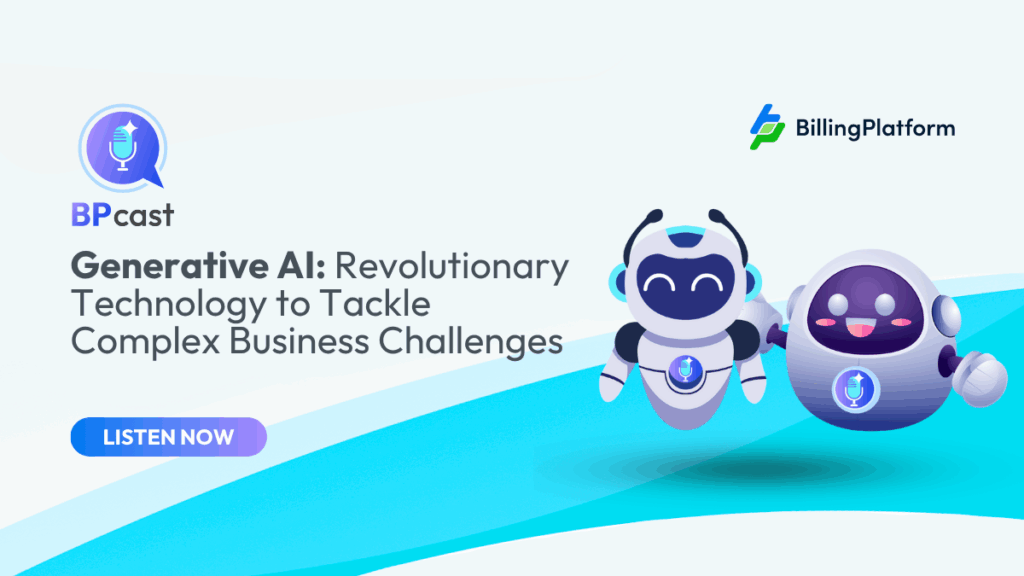 BPcast

BillingPlatform

Generative AI: Revolutionary Technology to Tackle Complex Business Challenges

LISTEN NOW